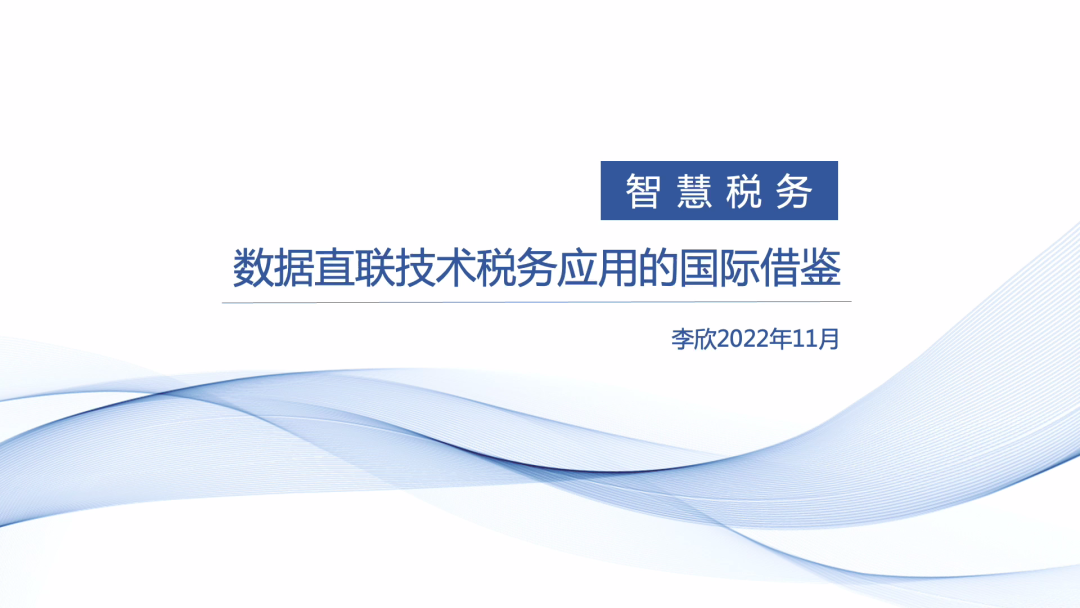 智慧税务

数据直联技术税务应用的国际借鉴

李欣2022年11月